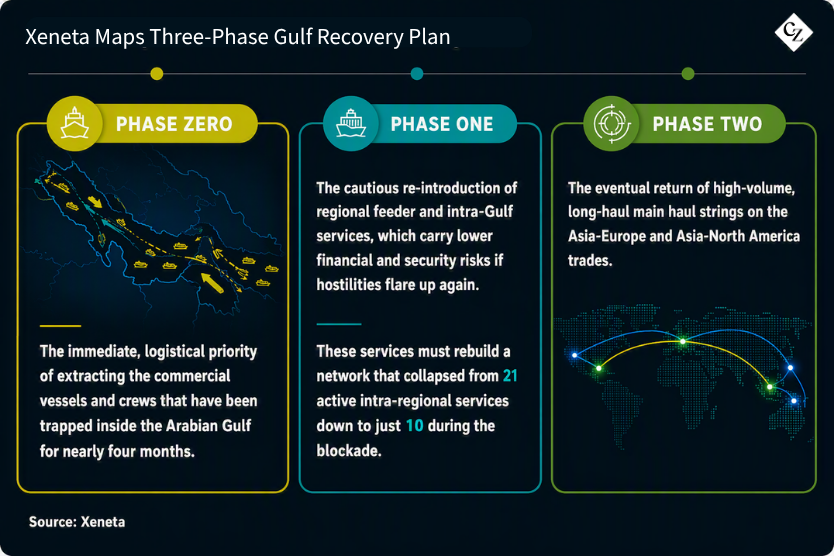 Xeneta Maps Three-Phase Gulf Recovery Plan

CZ

PHASE ZERO

The immediate, logistical priority of extracting the commercial vessels and crews that have been trapped inside the Arabian Gulf for nearly four months.

PHASE ONE

The cautious re-introduction of regional feeder and intra-Gulf services, which carry lower financial and security risks if hostilities flare up again.

These services must rebuild a network that collapsed from 21 active intra-regional services down to just 10 during the blockade.

PHASE TWO

The eventual return of high-volume, long-haul main haul strings on the Asia-Europe and Asia-North America trades.

Source: Xeneta